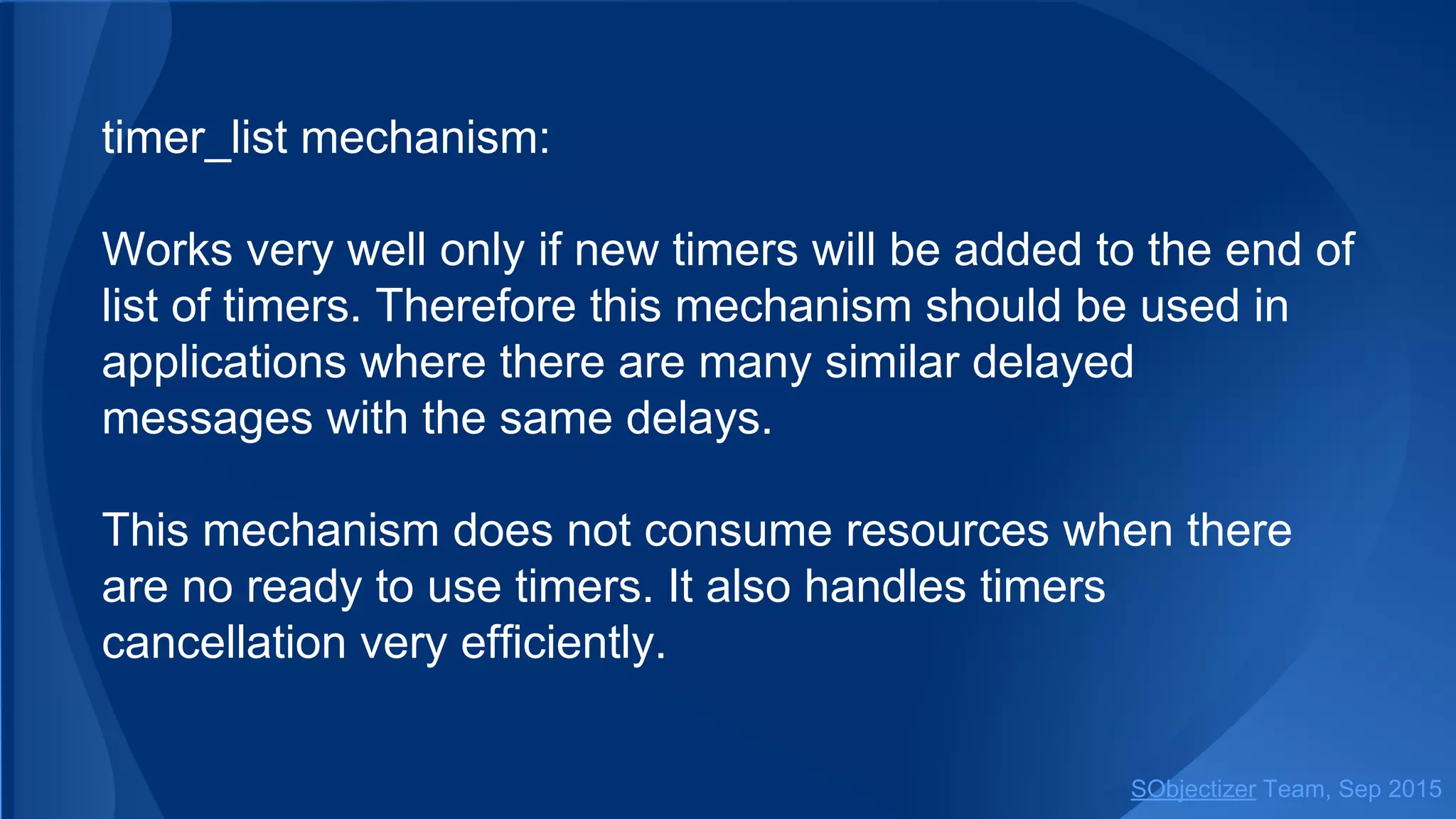 timer_list mechanism:

Works very well only if new timers will be added to the end of list of timers. Therefore this mechanism should be used in applications where there are many similar delayed messages with the same delays.

This mechanism does not consume resources when there are no ready to use timers. It also handles timers cancellation very efficiently.

SObjectizer Team, Sep 2015